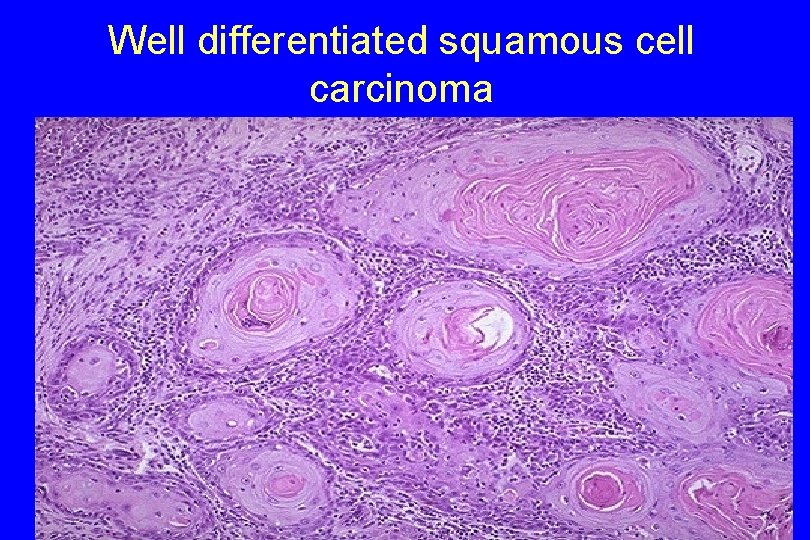 Well differentiated squamous cell carcinoma